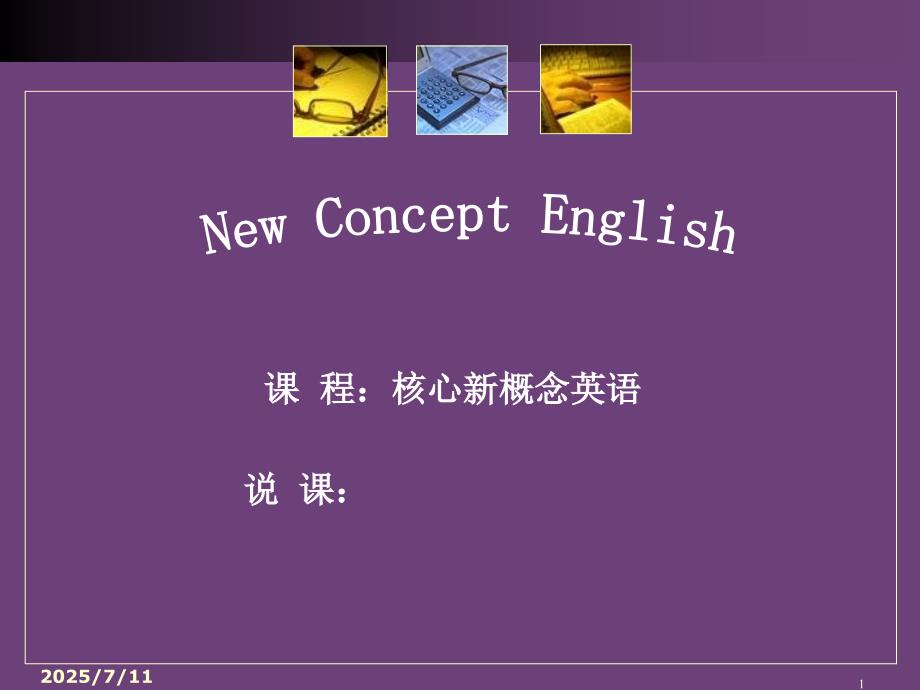 New Concept English

课 程：核心新概念英语

说 课：

2025/7/11

1